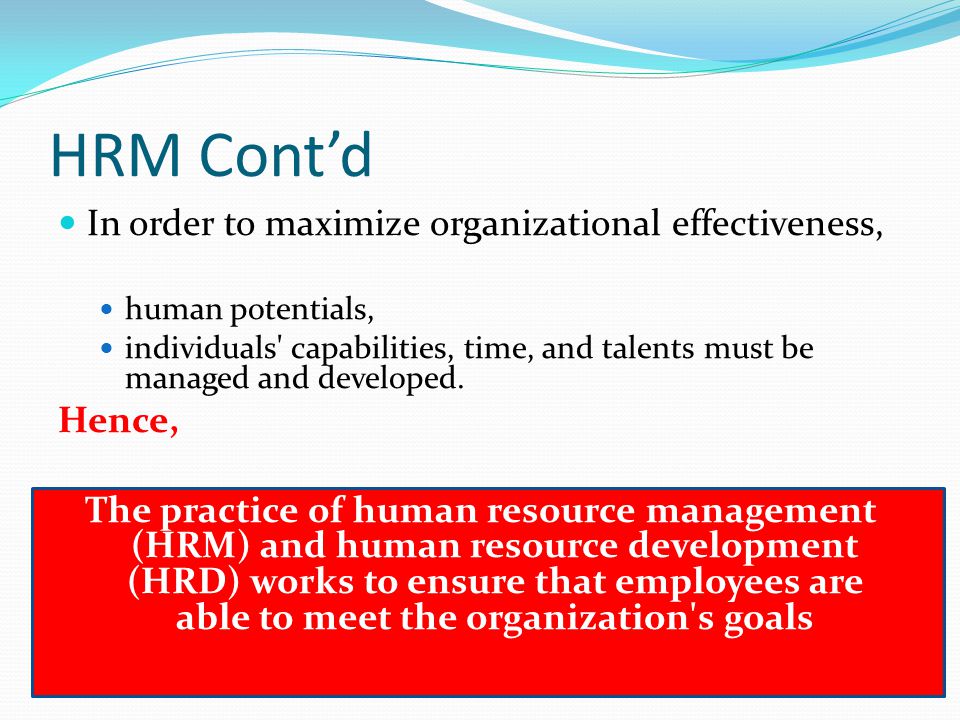 HRM Cont’d

In order to maximize organizational effectiveness,

human potentials,
individuals' capabilities, time, and talents must be managed and developed.

Hence,

The practice of human resource management (HRM) and human resource development (HRD) works to ensure that employees are able to meet the organization's goals